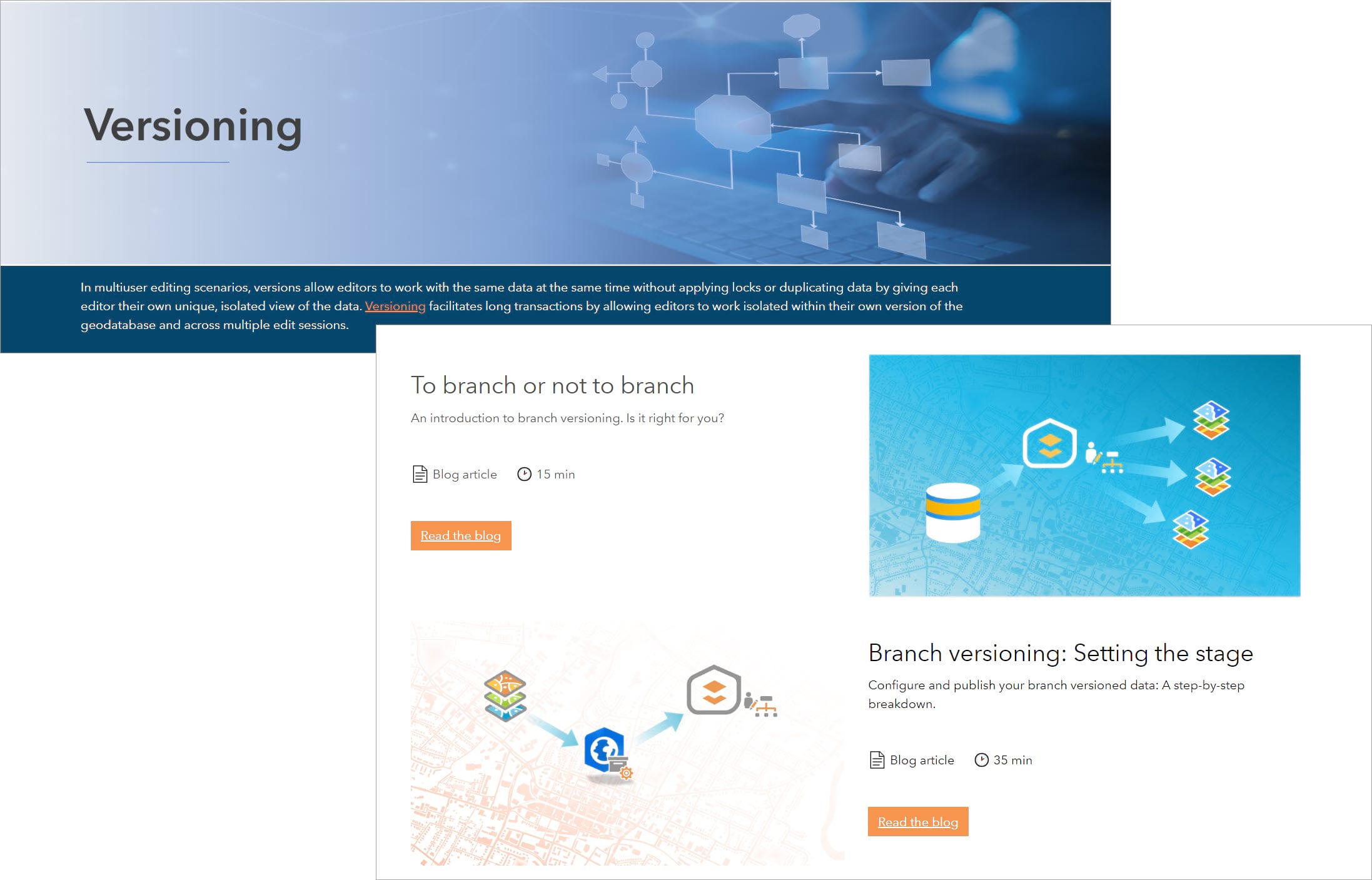 Versioning

In multiuser editing scenarios, versions allow editors to work with the same data at the same time without applying locks or duplicating data by giving each editor their own unique, isolated view of the data. Versioning facilitates long transactions by allowing editors to work isolated within their own version of the geodatabase and across multiple edit sessions.

To branch or not to branch

An introduction to branch versioning. Is it right for you?

Blog article 15 min

Read the blog

Branch versioning: Setting the stage

Configure and publish your branch versioned data: A step-by-step breakdown.

Blog article 35 min

Read the blog